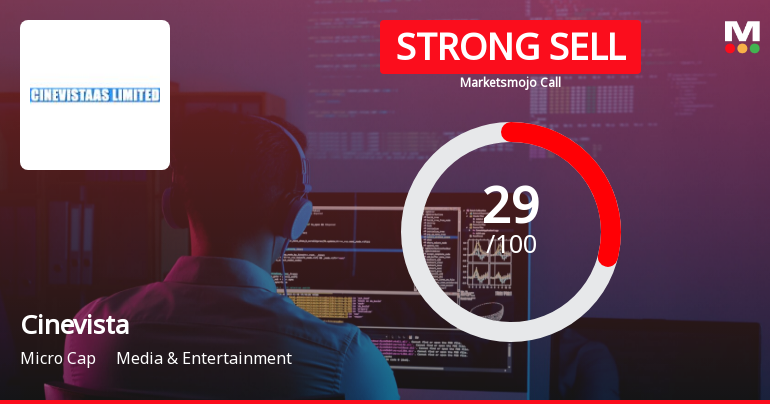 CINEVISTAAS LIMITED

STRONG SELL

Marketsmojo Call

M

29
/100

Cinevista

Micro Cap Media & Entertainment